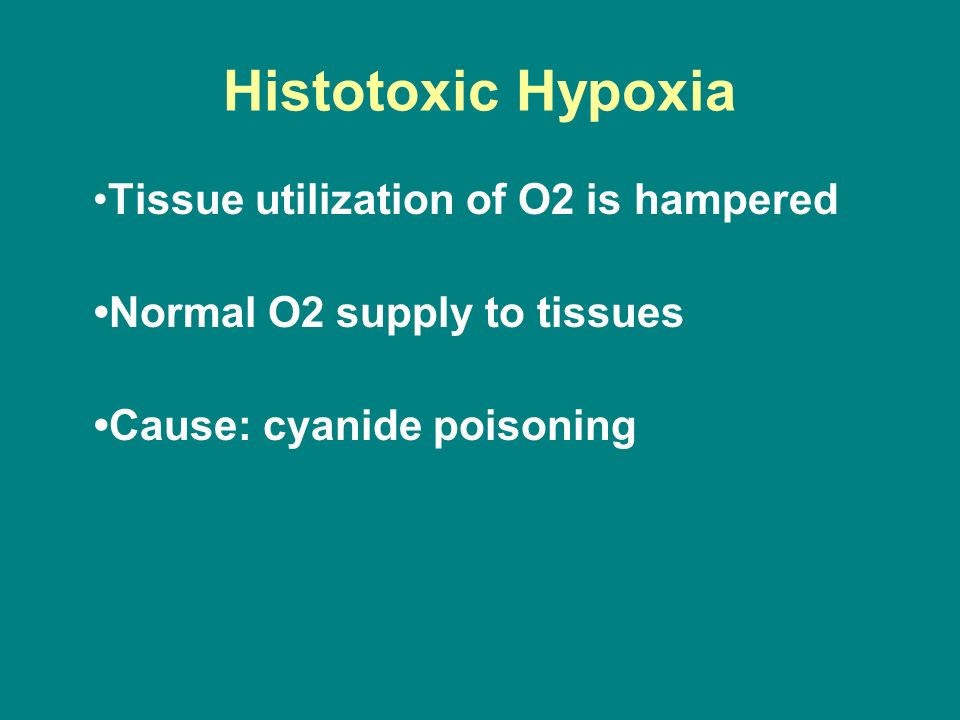 Histotoxic Hypoxia

•Tissue utilization of O2 is hampered

•Normal O2 supply to tissues

•Cause: cyanide poisoning